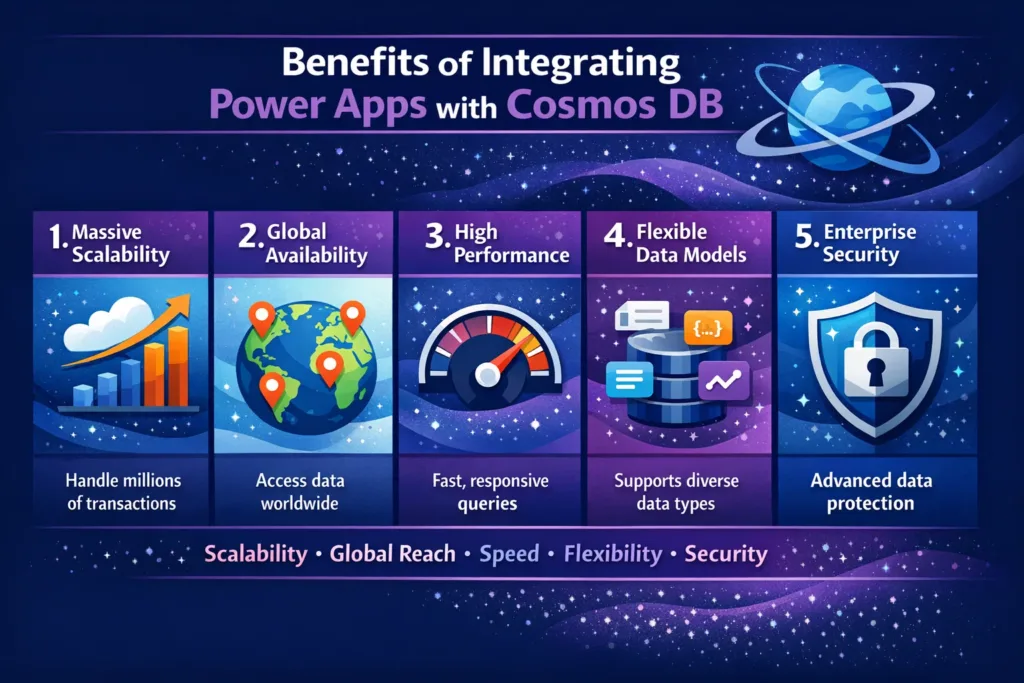 Benefits of Integrating
Power Apps with Cosmos DB

1. Massive Scalability

Handle millions of transactions

2. Global Availability

Access data worldwide

3. High Performance

Fast, responsive queries

4. Flexible Data Models

{...}

Supports diverse data types

5. Enterprise Security

Advanced data protection

Scalability • Global Reach • Speed • Flexibility • Security